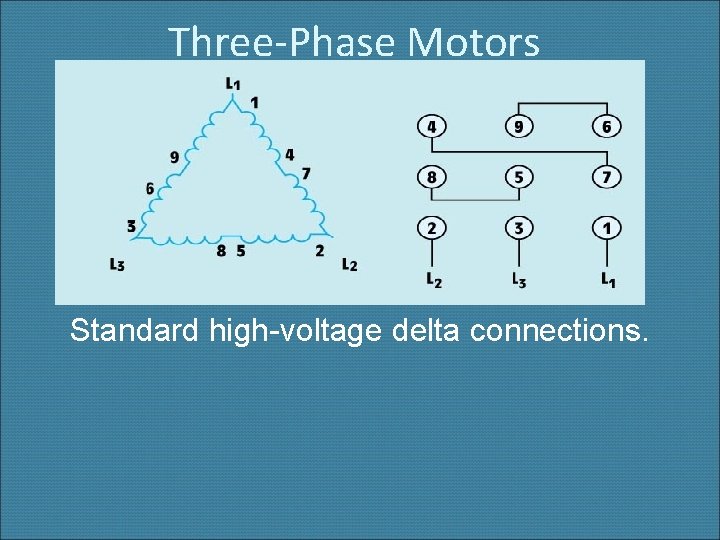 Three-Phase Motors

$L_1$
1
9
4
7
6
3
8 5
2
$L_3$
$L_2$

4 9 6
8 5 7
2 3 1
$L_2$ $L_3$ $L_1$

Standard high-voltage delta connections.